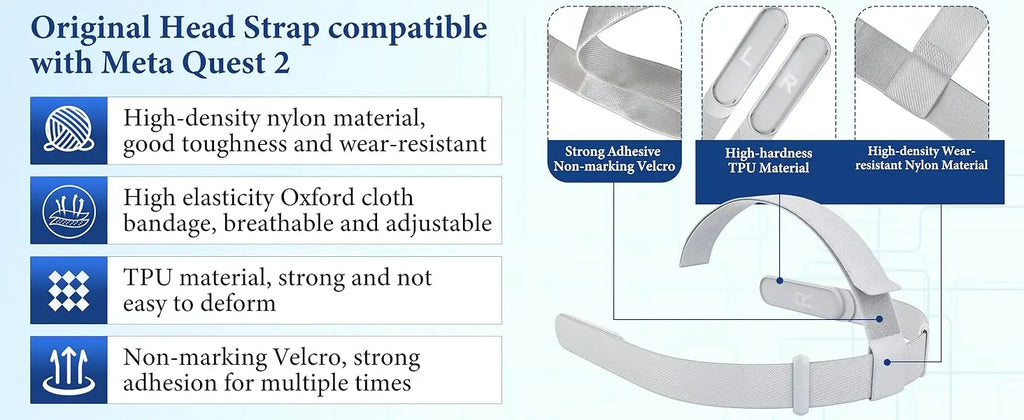 Original Head Strap compatible with Meta Quest 2

High-density nylon material, good toughness and wear-resistant

High elasticity Oxford cloth bandage, breathable and adjustable

TPU material, strong and not easy to deform

Non-marking Velcro, strong adhesion for multiple times

L

R

Strong Adhesive Non-marking Velcro

High-hardness TPU Material

High-density Wear-resistant Nylon Material

R